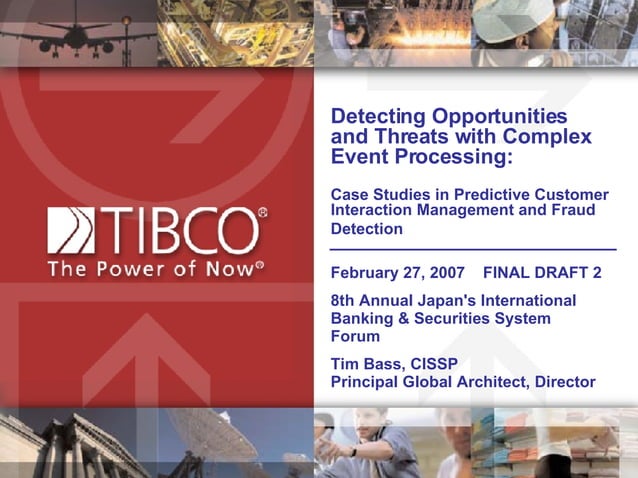 TIBCO®
The Power of Now®

Detecting Opportunities and Threats with Complex Event Processing:

Case Studies in Predictive Customer Interaction Management and Fraud Detection

February 27, 2007 FINAL DRAFT 2

8th Annual Japan's International Banking & Securities System Forum

Tim Bass, CISSP
Principal Global Architect, Director